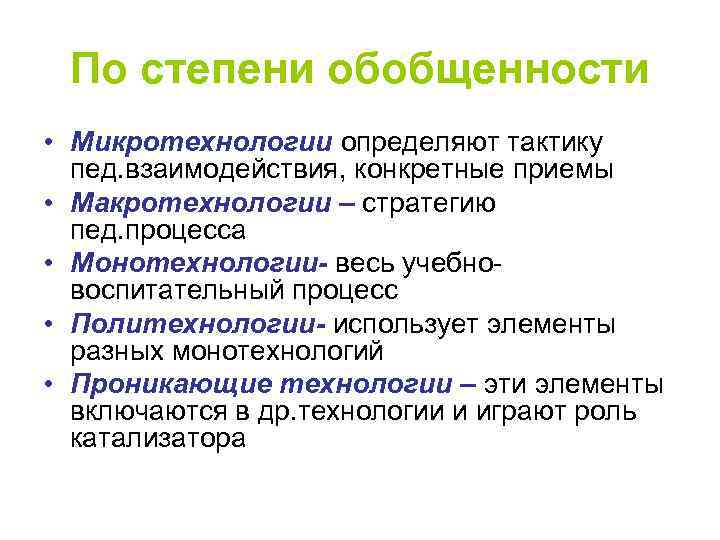 По степени обобщенности

• Микротехнологии определяют тактику пед.взаимодействия, конкретные приемы
• Макротехнологии – стратегию пед.процесса
• Монотехнологии- весь учебно-воспитательный процесс
• Политехнологии- использует элементы разных монотехнологий
• Проникающие технологии – эти элементы включаются в др.технологии и играют роль катализатора